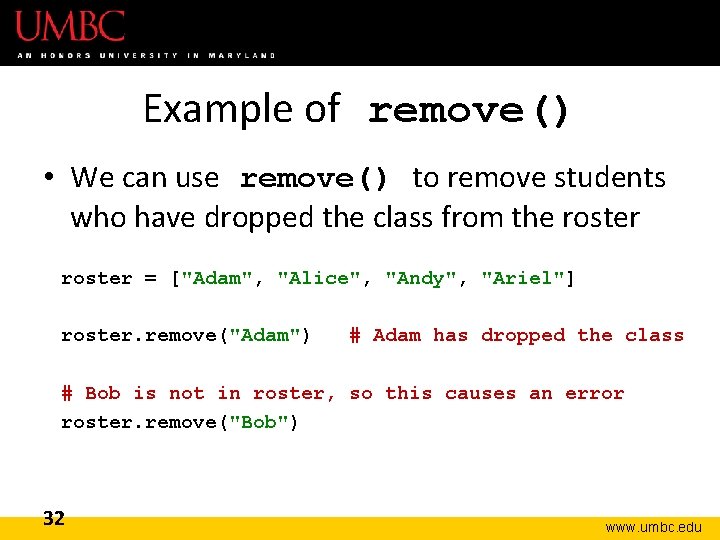 UMBC
AN HONORS UNIVERSITY IN MARYLAND

Example of remove()

• We can use remove() to remove students who have dropped the class from the roster

roster = ["Adam", "Alice", "Andy", "Ariel"]

roster.remove("Adam") # Adam has dropped the class

# Bob is not in roster, so this causes an error
roster.remove("Bob")

32

www.umbc.edu